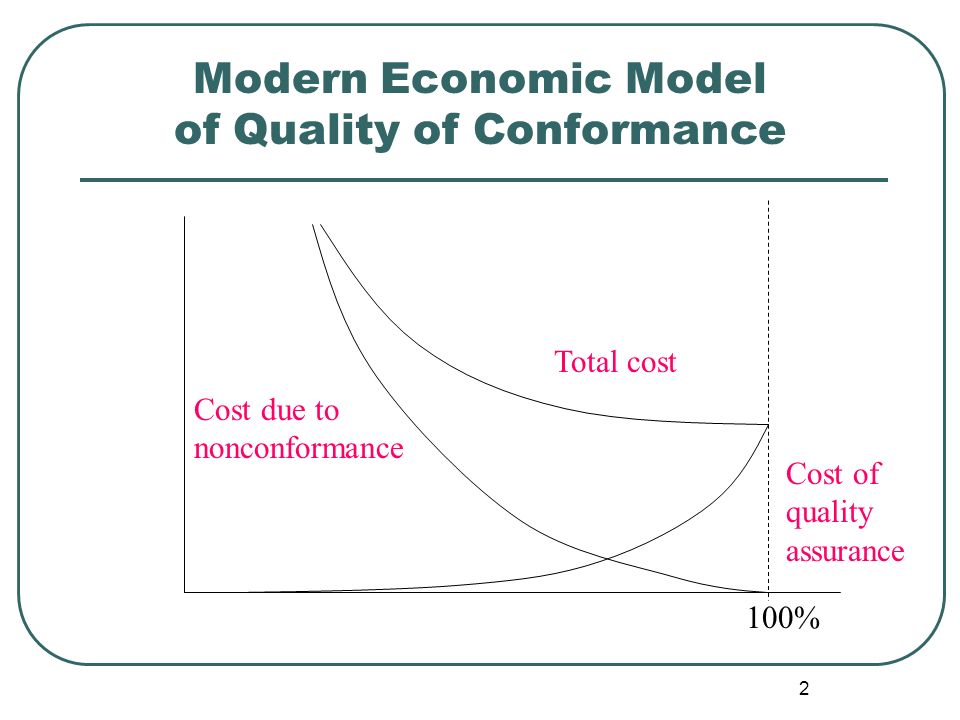 Modern Economic Model of Quality of Conformance

Total cost

Cost due to nonconformance

Cost of quality assurance

100%

2